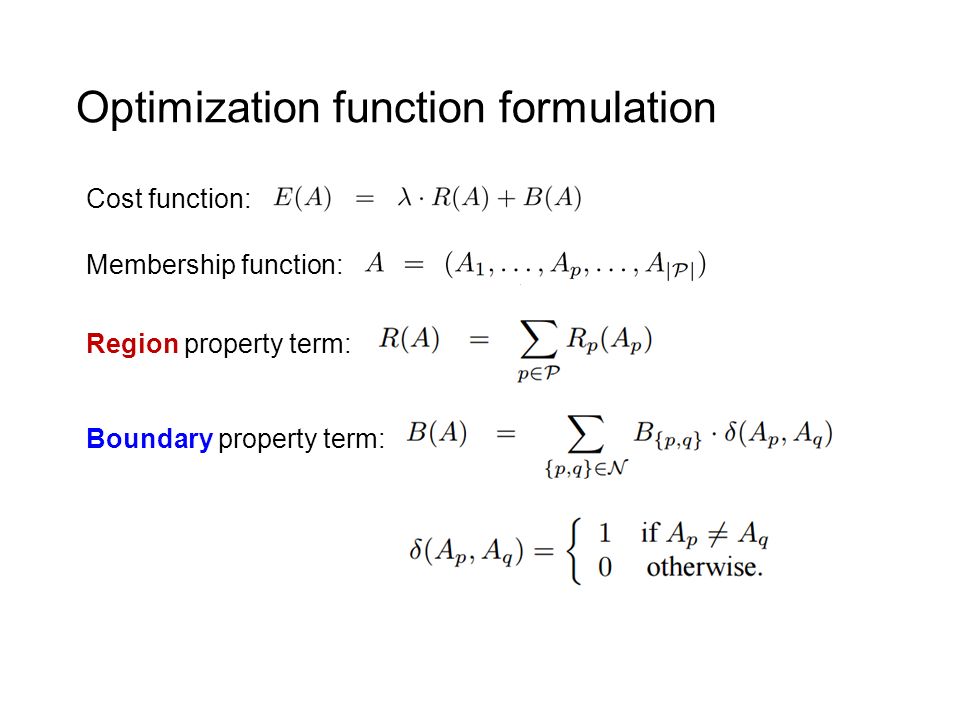 Optimization function formulation

Cost function: $E(A) = \lambda \cdot R(A) + B(A)$

Membership function: $A = (A_1, \ldots, A_p, \ldots, A_{|\mathcal{P}|})$

Region property term: $R(A) = \sum_{p \in \mathcal{P}} R_p(A_p)$

Boundary property term: $B(A) = \sum_{\{p,q\} \in \mathcal{N}} B_{\{p,q\}} \cdot \delta(A_p, A_q)$

$\delta(A_p, A_q) = \begin{cases} 1 & \text{if } A_p \neq A_q \\ 0 & \text{otherwise.} \end{cases}$